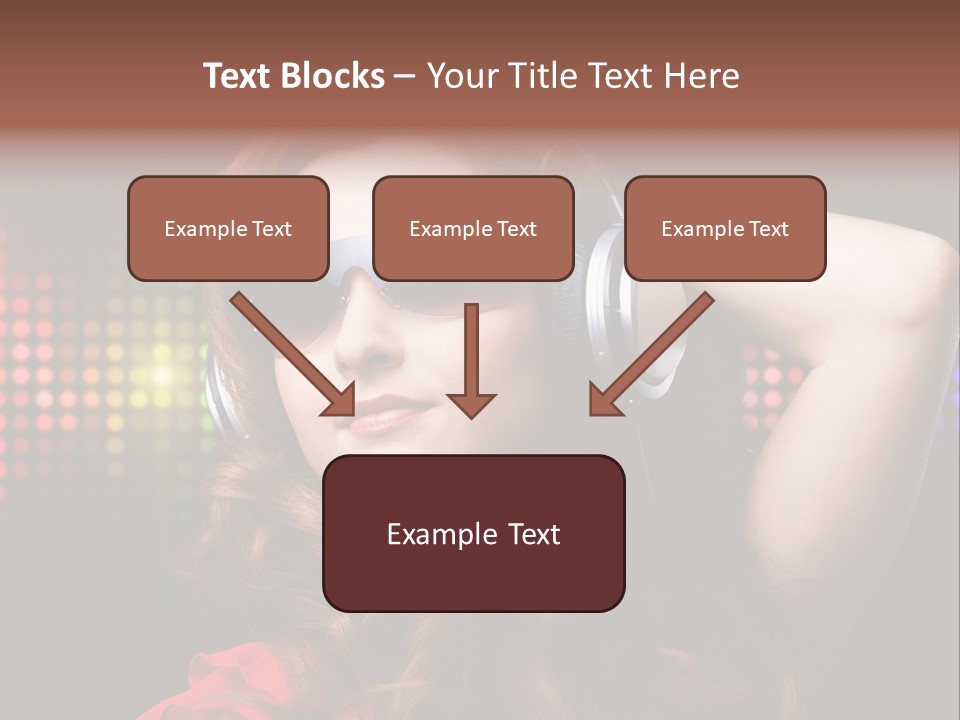 Text Blocks – Your Title Text Here

Example Text

Example Text

Example Text

Example Text